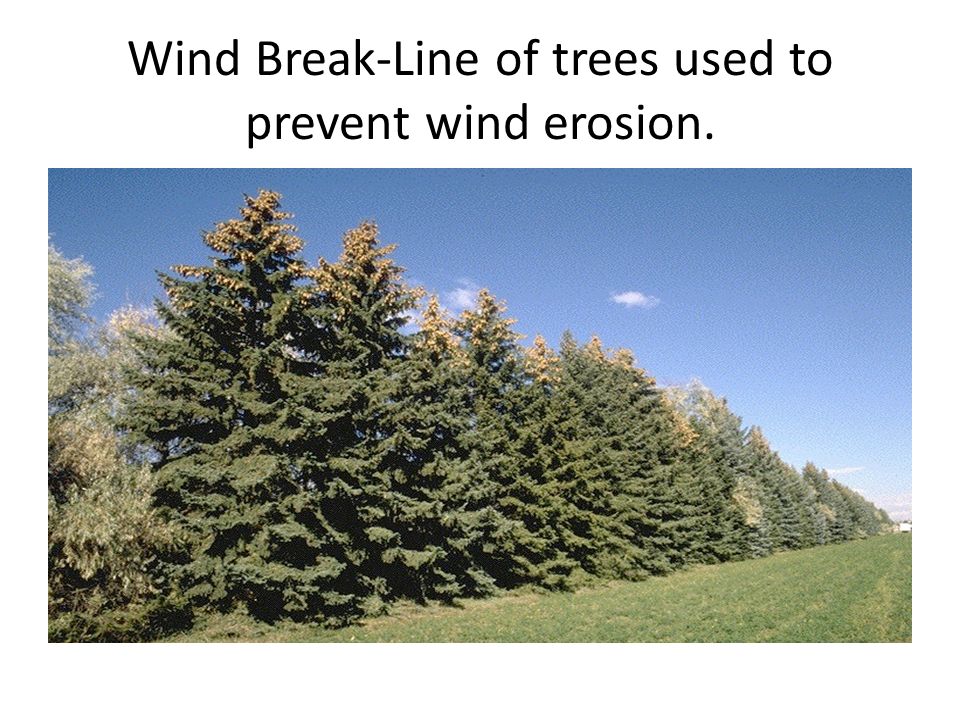 Wind Break-Line of trees used to prevent wind erosion.